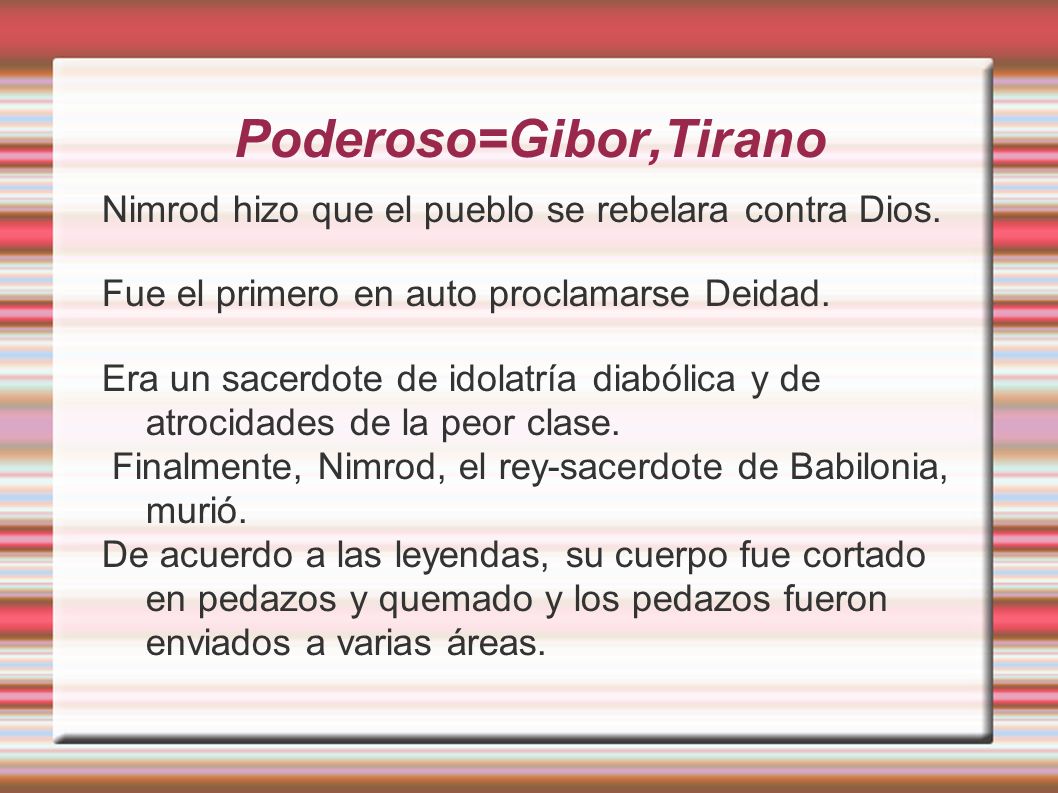 Poderoso=Gibor,Tirano

Nimrod hizo que el pueblo se rebelara contra Dios.

Fue el primero en auto proclamarse Deidad.

Era un sacerdote de idolatría diabólica y de atrocidades de la peor clase.

Finalmente, Nimrod, el rey-sacerdote de Babilonia, murió.

De acuerdo a las leyendas, su cuerpo fue cortado en pedazos y quemado y los pedazos fueron enviados a varias áreas.